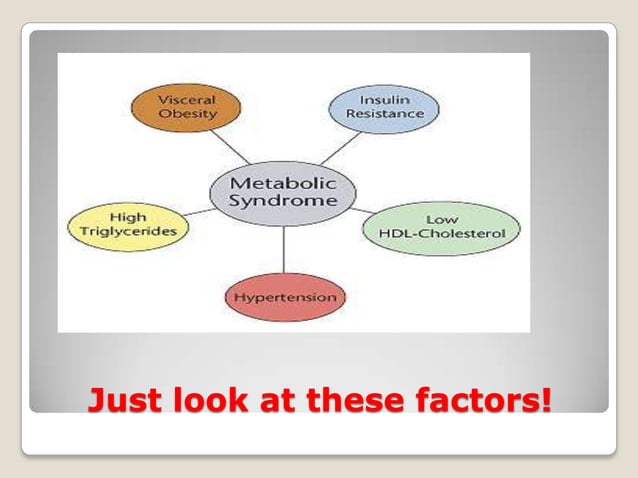 Visceral Obesity

Insulin Resistance

Metabolic Syndrome

High Triglycerides

Low HDL-Cholesterol

Hypertension

Just look at these factors!